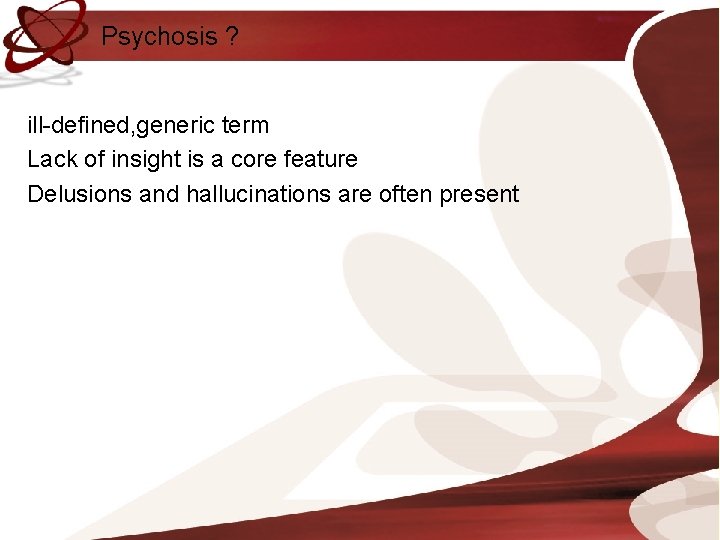 Psychosis ?

ill-defined,generic term
Lack of insight is a core feature
Delusions and hallucinations are often present